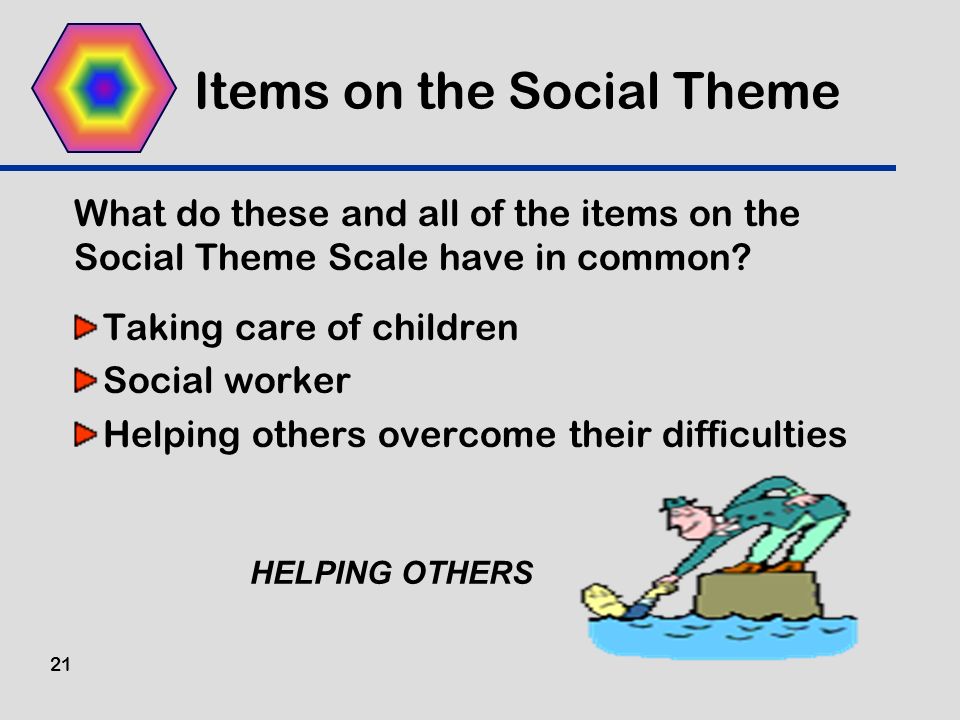 Items on the Social Theme

What do these and all of the items on the Social Theme Scale have in common?

Taking care of children
Social worker
Helping others overcome their difficulties

HELPING OTHERS

21